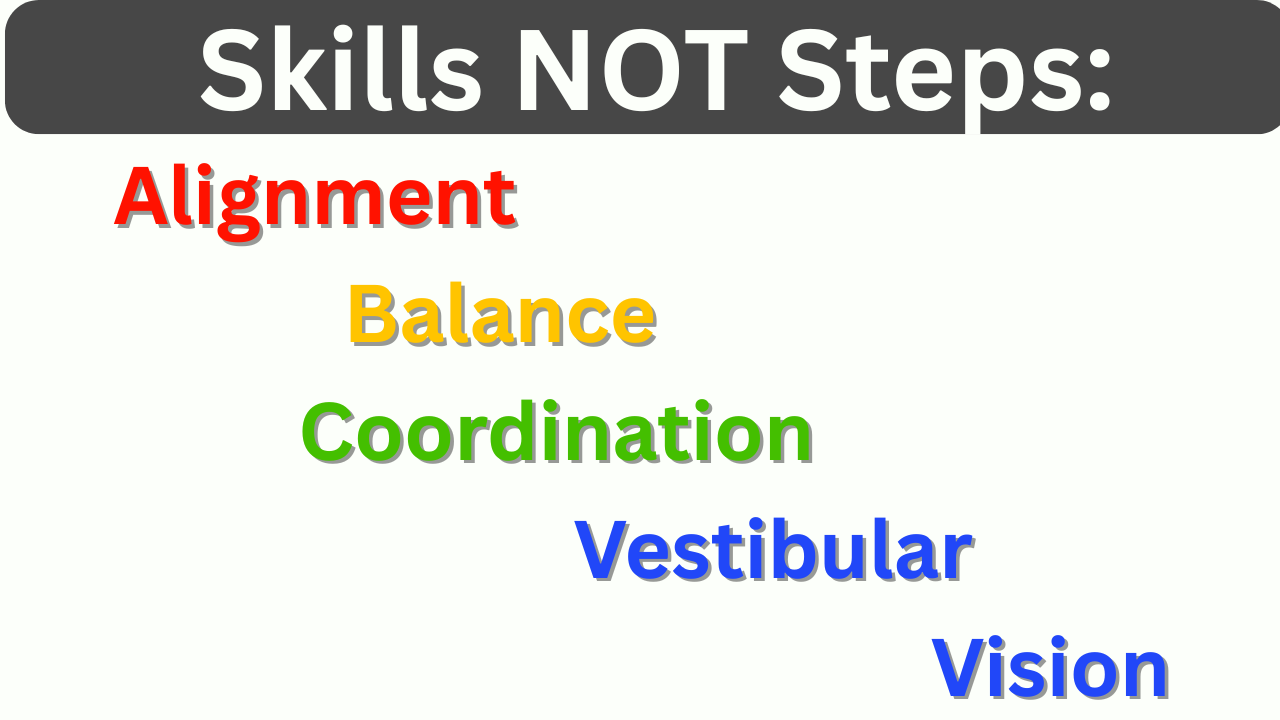 Skills NOT Steps:

Alignment

Balance

Coordination

Vestibular

Vision